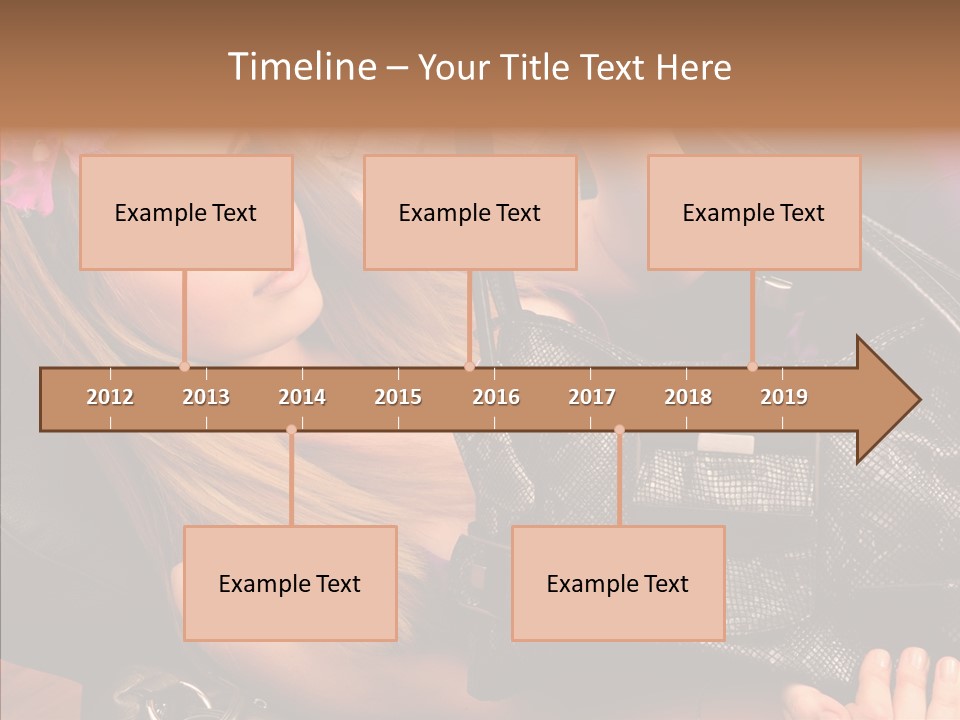 Timeline – Your Title Text Here

Example Text

Example Text

Example Text

2012 2013 2014 2015 2016 2017 2018 2019

Example Text

Example Text